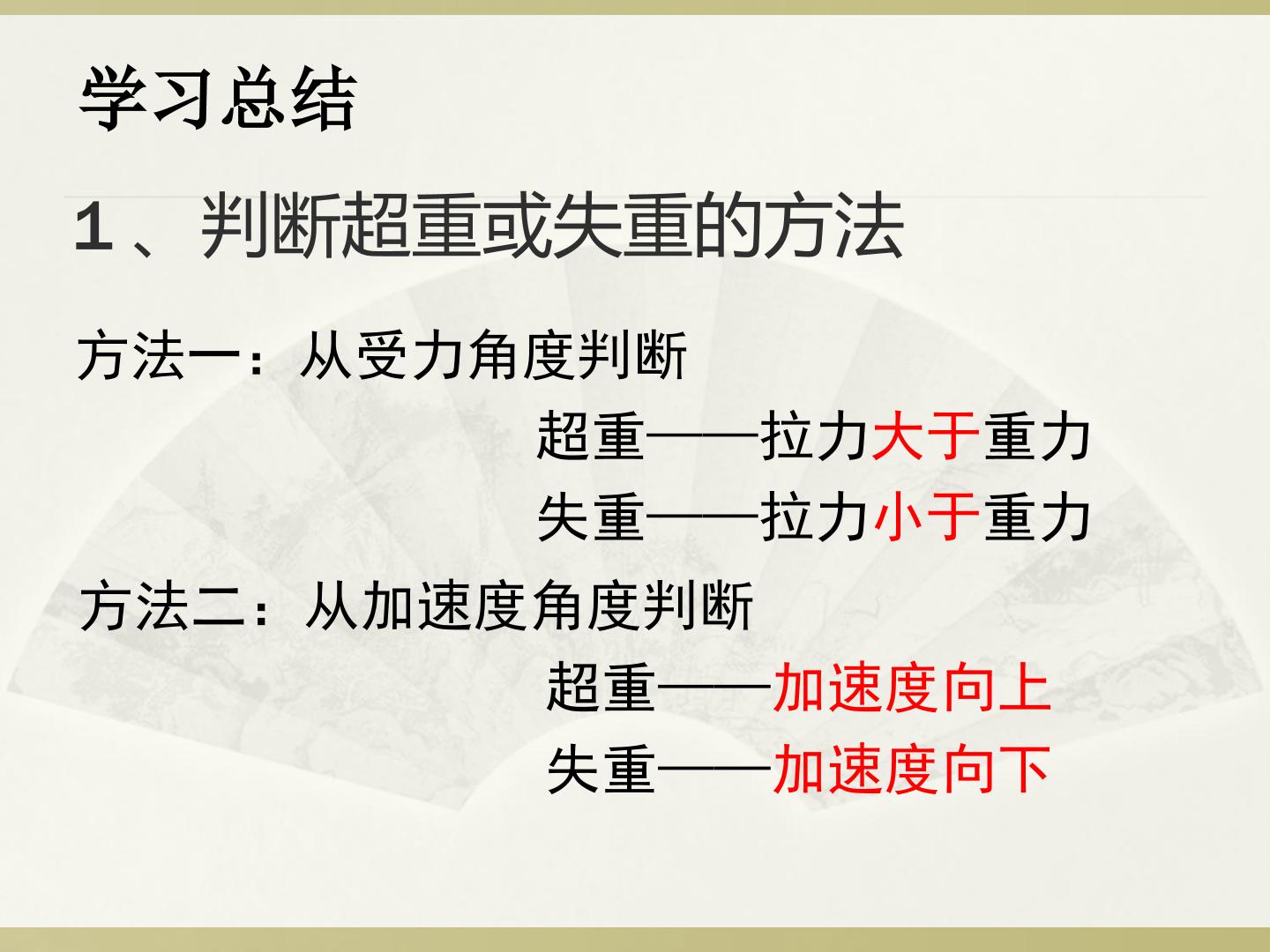 学习总结

1、判断超重或失重的方法

方法一：从受力角度判断

超重——拉力大于重力

失重——拉力小于重力

方法二：从加速度角度判断

超重——加速度向上

失重——加速度向下